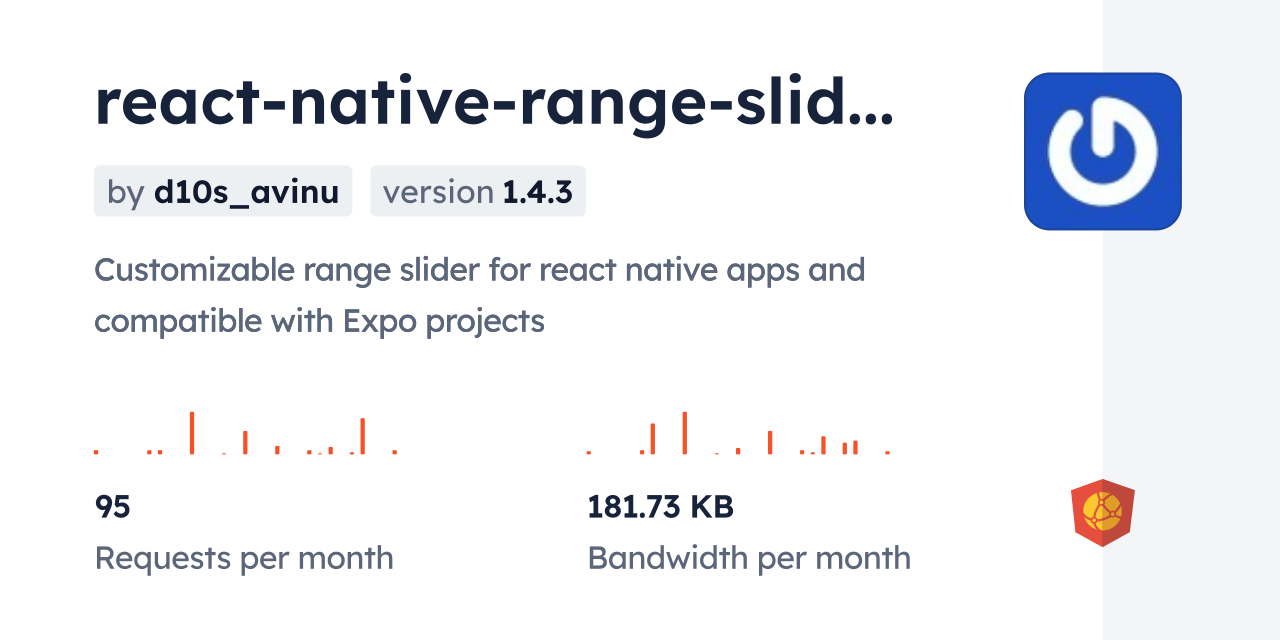 react-native-range-slid...

by d10s_avinu version 1.4.3

Customizable range slider for react native apps and compatible with Expo projects

95
Requests per month

181.73 KB
Bandwidth per month